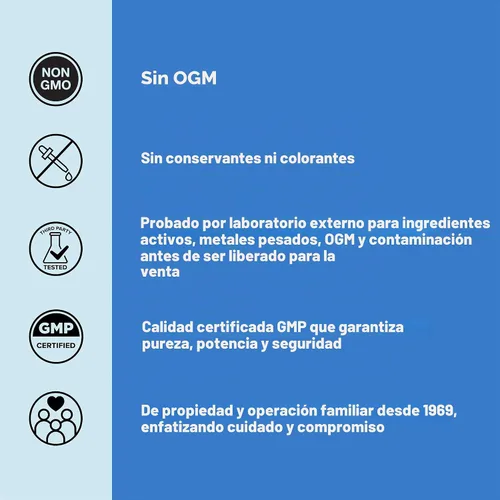 NON GMO

Sin OGM

Sin conservantes ni colorantes

THIRD PARTY TESTED

Probado por laboratorio externo para ingredientes activos, metales pesados, OGM y contaminación antes de ser liberado para la venta

GMP CERTIFIED

Calidad certificada GMP que garantiza pureza, potencia y seguridad

De propiedad y operación familiar desde 1969, enfatizando cuidado y compromiso